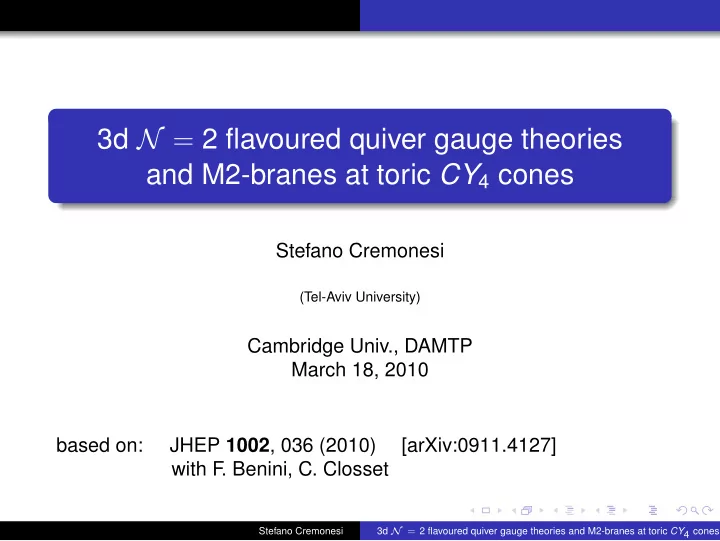 3d $\mathcal{N} = 2$ flavoured quiver gauge theories and M2-branes at toric $CY_4$ cones

Stefano Cremonesi

(Tel-Aviv University)

Cambridge Univ., DAMTP
March 18, 2010

based on: JHEP **1002**, 036 (2010) [arXiv:0911.4127]
with F. Benini, C. Closset

Stefano Cremonesi 3d $\mathcal{N} = 2$ flavoured quiver gauge theories and M2-branes at toric $CY_4$ cones